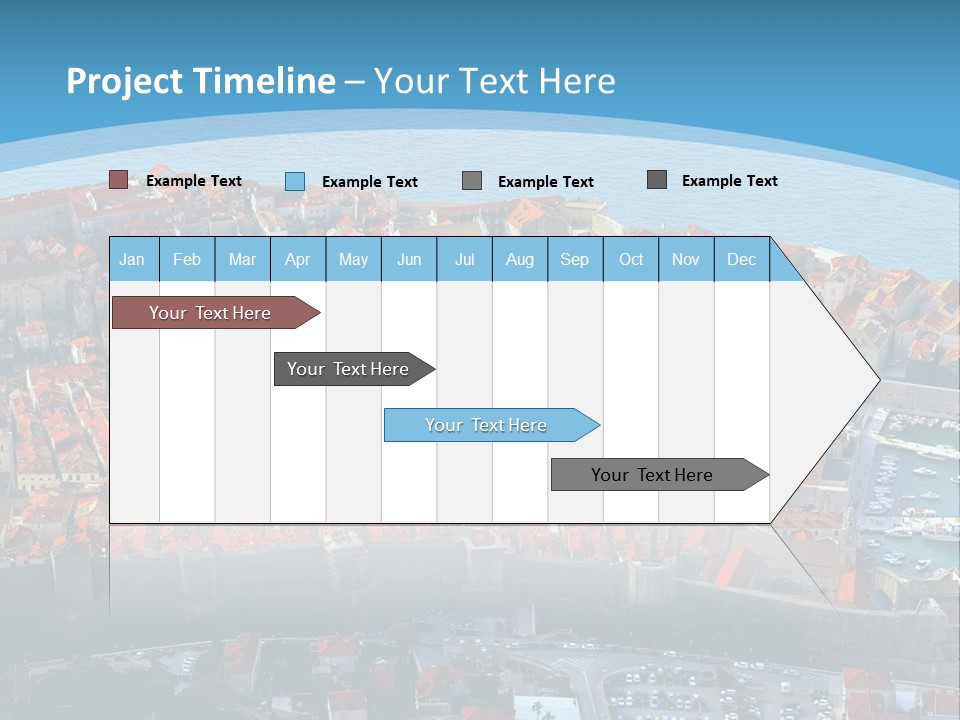 Project Timeline – Your Text Here

Example Text Example Text Example Text Example Text

| Jan | Feb | Mar | Apr | May | Jun | Jul | Aug | Sep | Oct | Nov | Dec |
|---|---|---|---|---|---|---|---|---|---|---|---|

Your Text Here

Your Text Here

Your Text Here

Your Text Here